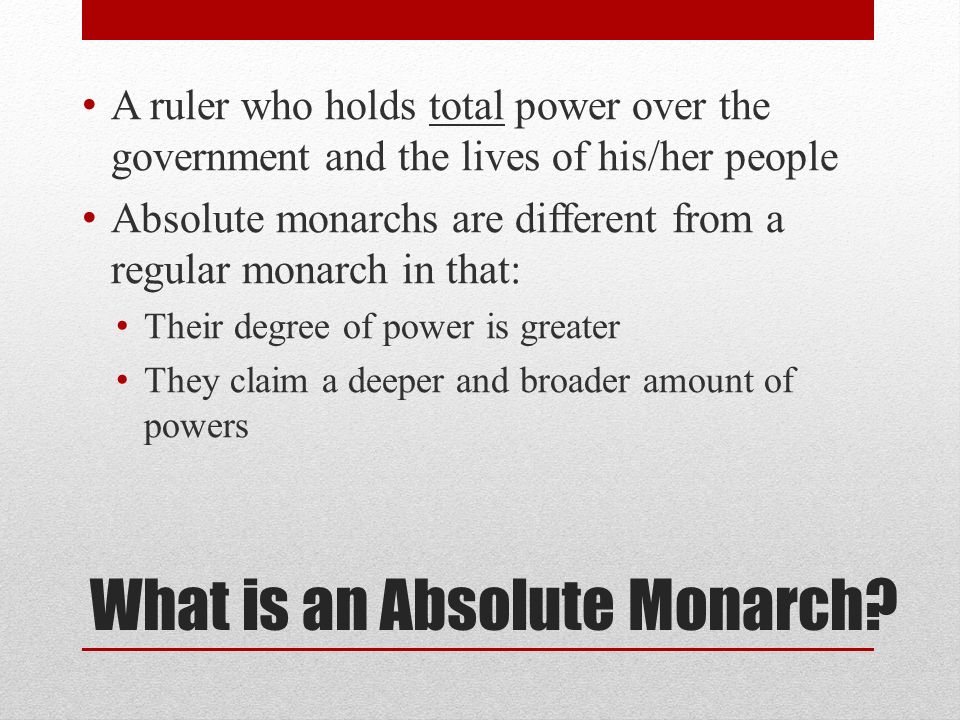 • A ruler who holds total power over the government and the lives of his/her people

• Absolute monarchs are different from a regular monarch in that:

• Their degree of power is greater

• They claim a deeper and broader amount of powers

What is an Absolute Monarch?